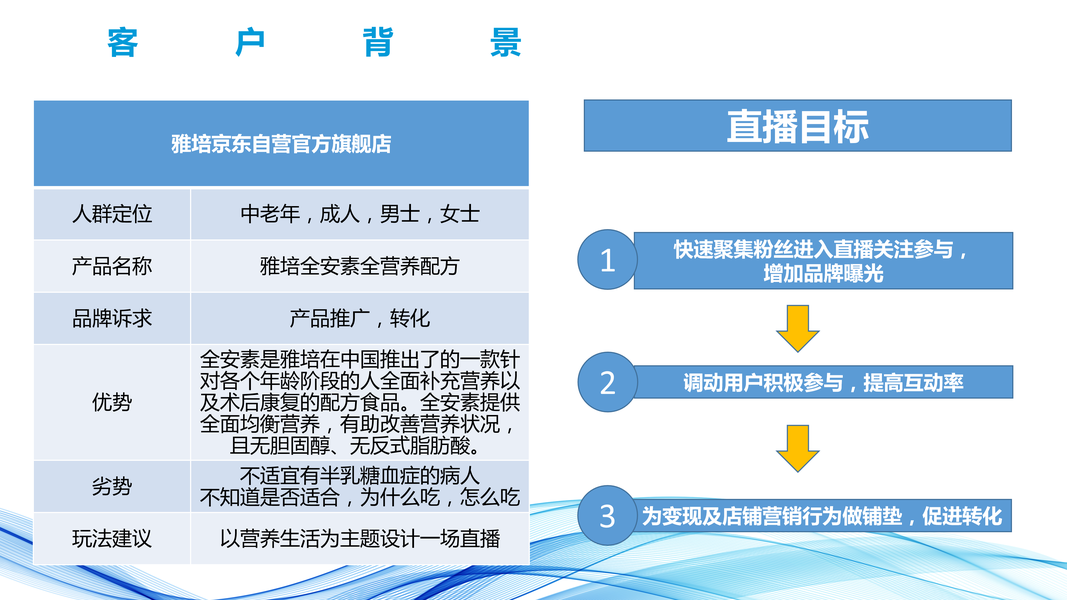 客 户 背 景

| 雅培京东自营官方旗舰店 | |
|---|---|
| 人群定位 | 中老年，成人，男士，女士 |
| 产品名称 | 雅培全安素全营养配方 |
| 品牌诉求 | 产品推广，转化 |
| 优势 | 全安素是雅培在中国推出了的一款针对各个年龄阶段的人全面补充营养以及术后康复的配方食品。全安素提供全面均衡营养，有助改善营养状况，且无胆固醇、无反式脂肪酸。 |
| 劣势 | 不适宜有半乳糖血症的病人 不知道是否适合，为什么吃，怎么吃 |
| 玩法建议 | 以营养生活为主题设计一场直播 |

直播目标

1 快速聚集粉丝进入直播关注参与，增加品牌曝光

2 调动用户积极参与，提高互动率

3 为变现及店铺营销行为做铺垫，促进转化